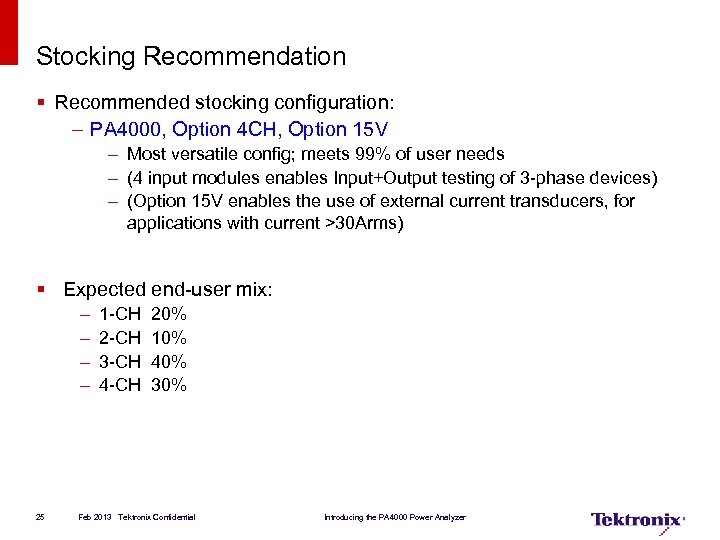 Stocking Recommendation

▪ Recommended stocking configuration:

– PA4000, Option 4CH, Option 15V

– Most versatile config; meets 99% of user needs

– (4 input modules enables Input+Output testing of 3-phase devices)

– (Option 15V enables the use of external current transducers, for applications with current >30Arms)

▪ Expected end-user mix:

– 1-CH 20%

– 2-CH 10%

– 3-CH 40%

– 4-CH 30%

25 Feb 2013 Tektronix Confidential Introducing the PA4000 Power Analyzer

Tektronix